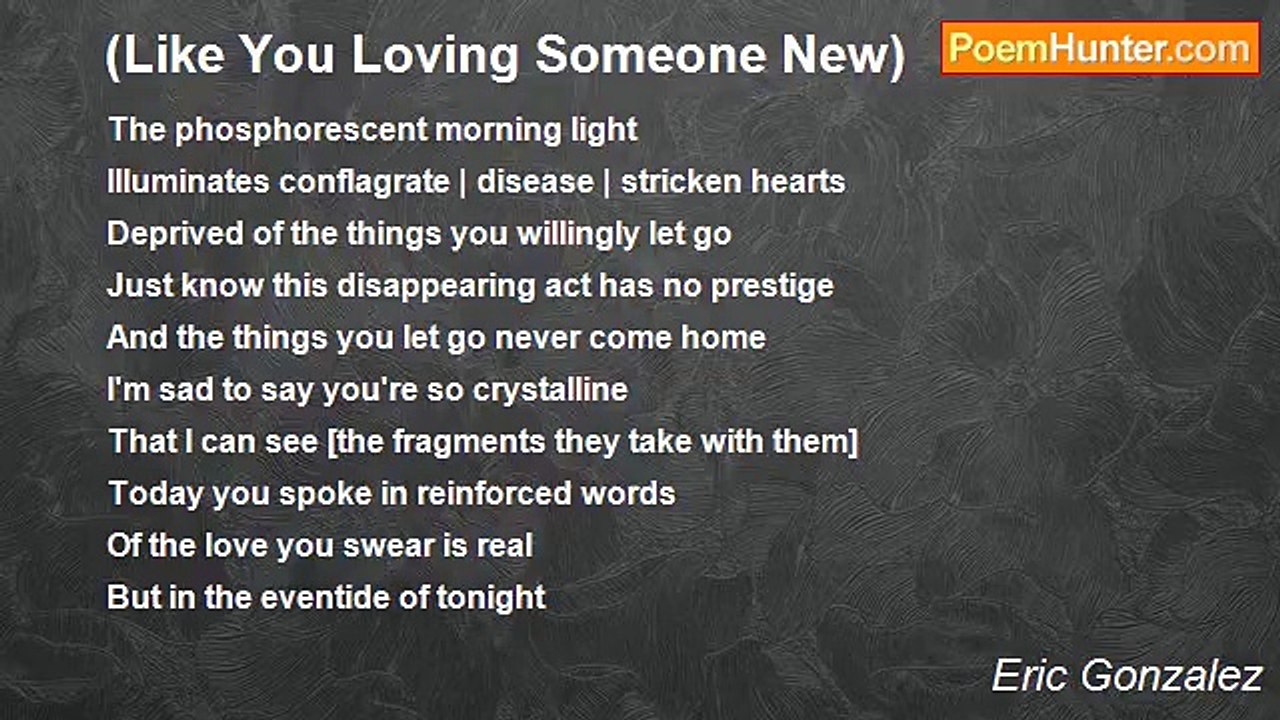 (Like You Loving Someone New)

PoemHunter.com

The phosphorescent morning light
Illuminates conflagrate | disease | stricken hearts
Deprived of the things you willingly let go
Just know this disappearing act has no prestige
And the things you let go never come home
I'm sad to say you're so crystalline
That I can see [the fragments they take with them]
Today you spoke in reinforced words
Of the love you swear is real
But in the eventide of tonight

Eric Gonzalez